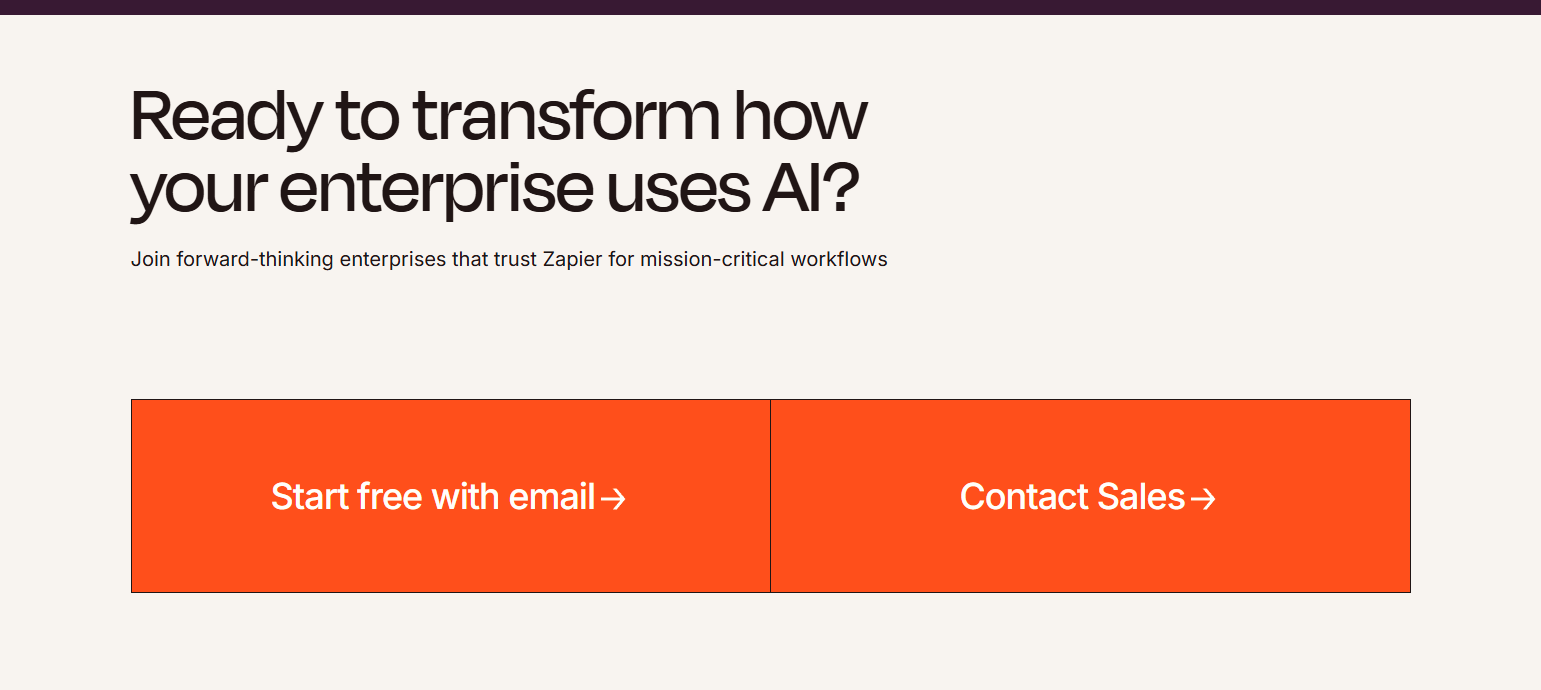 Ready to transform how your enterprise uses AI?

Join forward-thinking enterprises that trust Zapier for mission-critical workflows

Start free with email →

Contact Sales →